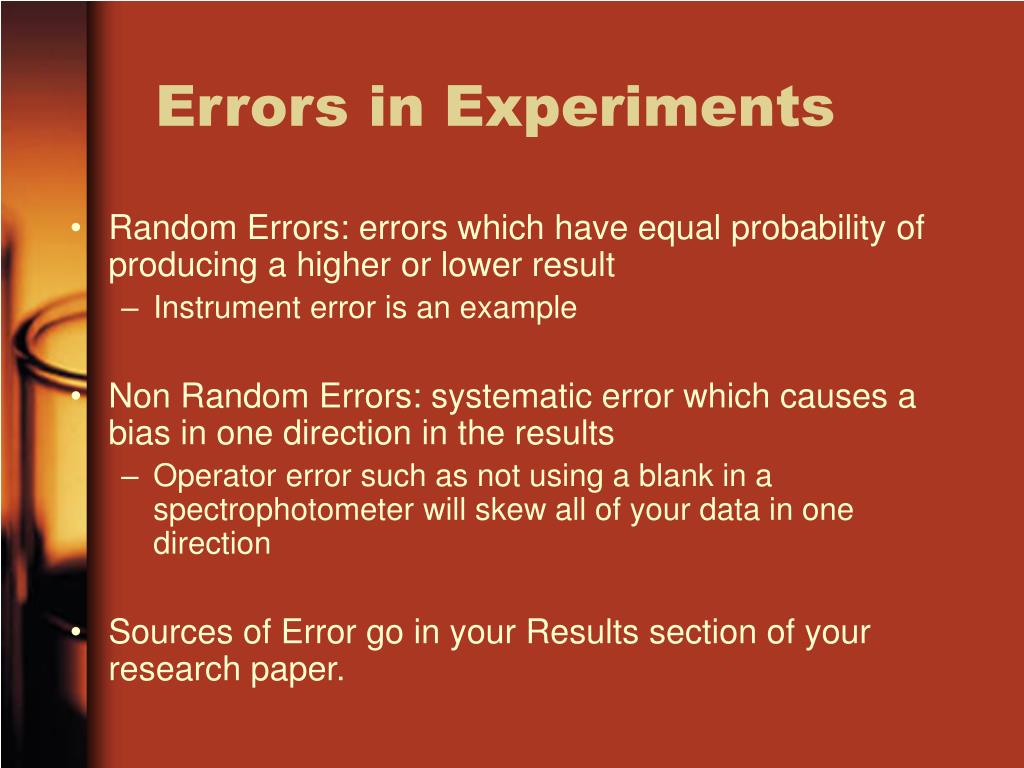 Errors in Experiments

• Random Errors: errors which have equal probability of producing a higher or lower result
– Instrument error is an example

• Non Random Errors: systematic error which causes a bias in one direction in the results
– Operator error such as not using a blank in a spectrophotometer will skew all of your data in one direction

• Sources of Error go in your Results section of your research paper.